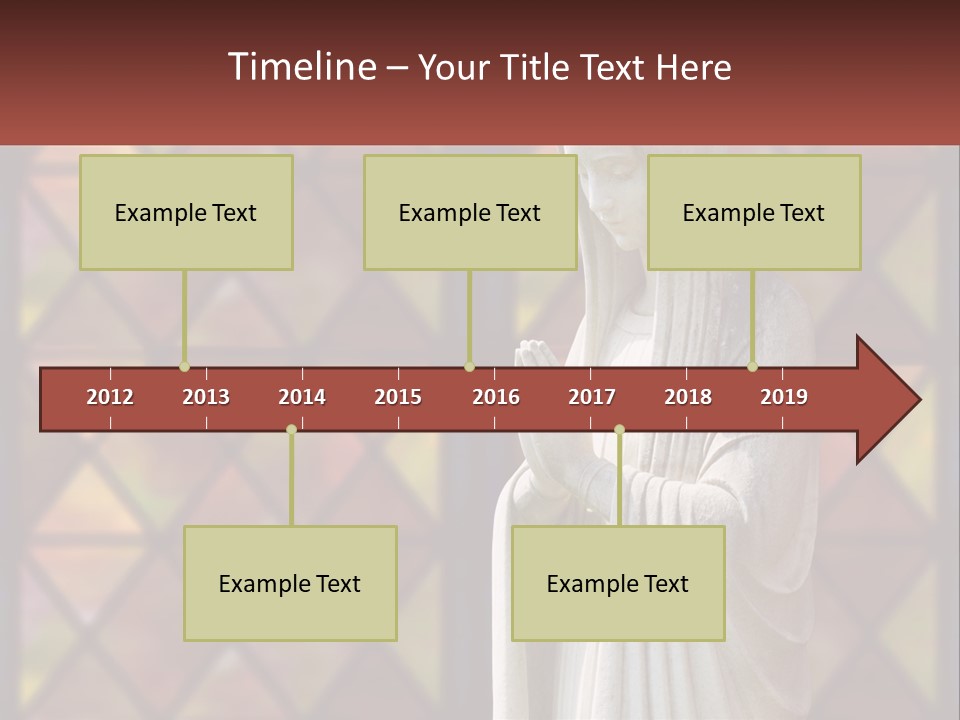 Timeline – Your Title Text Here

Example Text

Example Text

Example Text

2012 2013 2014 2015 2016 2017 2018 2019

Example Text

Example Text